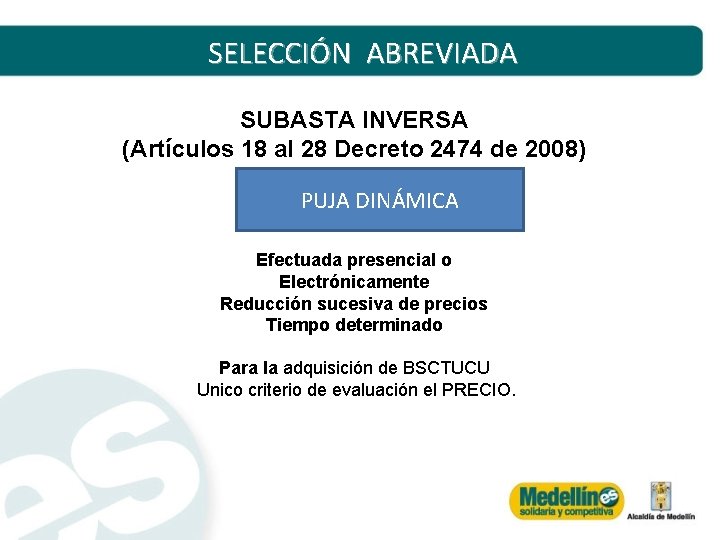 SELECCIÓN ABREVIADA

SUBASTA INVERSA
(Artículos 18 al 28 Decreto 2474 de 2008)

PUJA DINÁMICA

Efectuada presencial o
Electrónicamente
Reducción sucesiva de precios
Tiempo determinado

Para la adquisición de BSCTUCU
Unico criterio de evaluación el PRECIO.

Medellín es
solidaria y competitiva

Alcaldía de Medellín